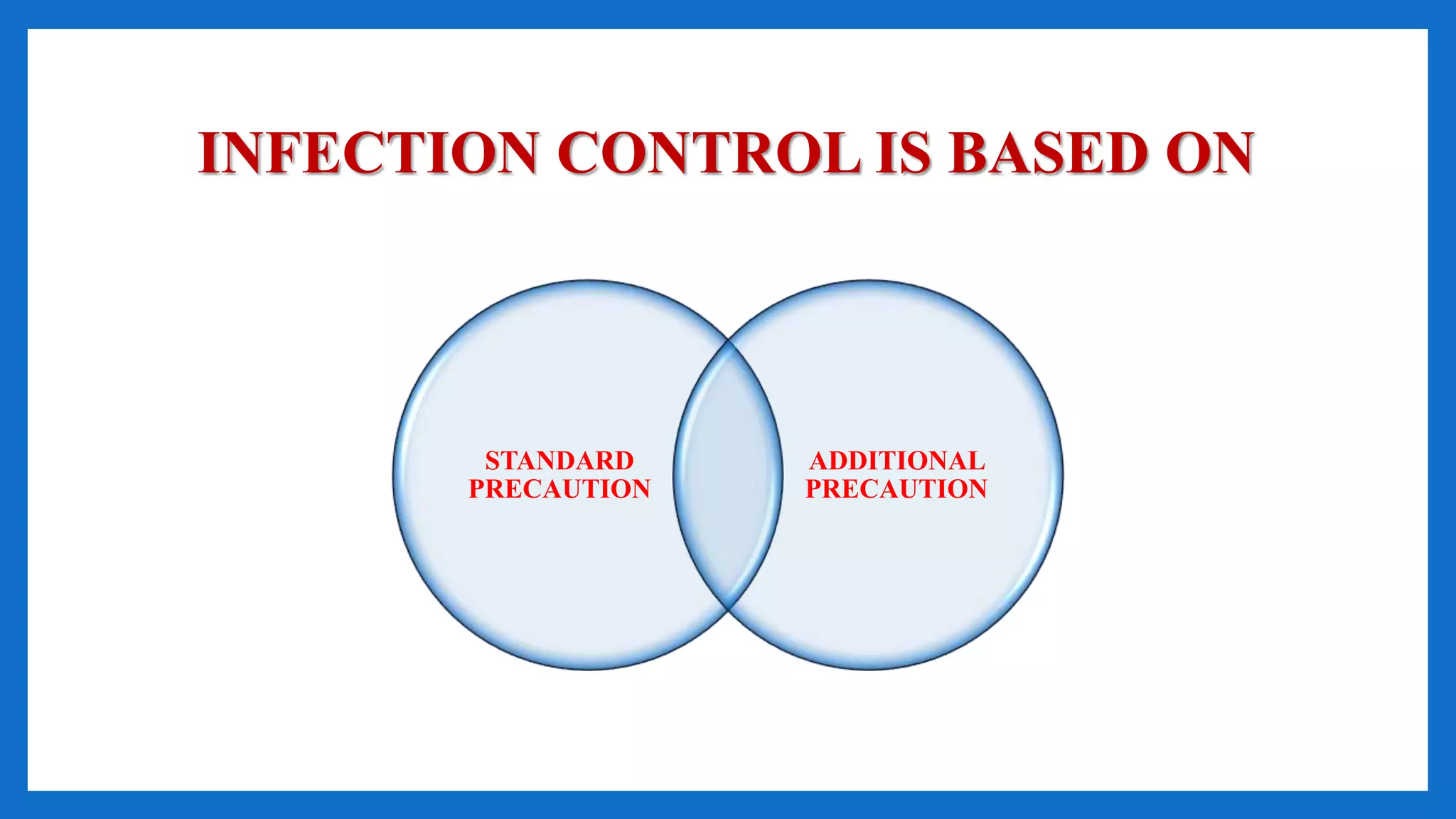 INFECTION CONTROL IS BASED ON

STANDARD PRECAUTION

ADDITIONAL PRECAUTION